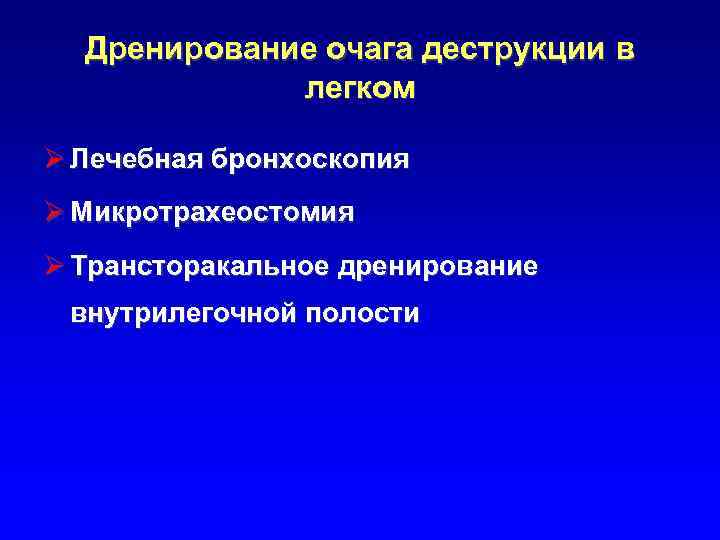 Дренирование очага деструкции в легком

➢ Лечебная бронхоскопия

➢ Микротрахеостомия

➢ Трансторакальное дренирование внутрилегочной полости